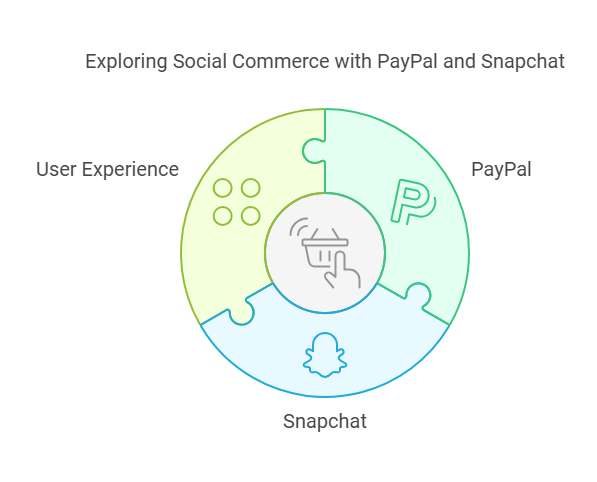 Exploring Social Commerce with PayPal and Snapchat

User Experience

PayPal

Snapchat